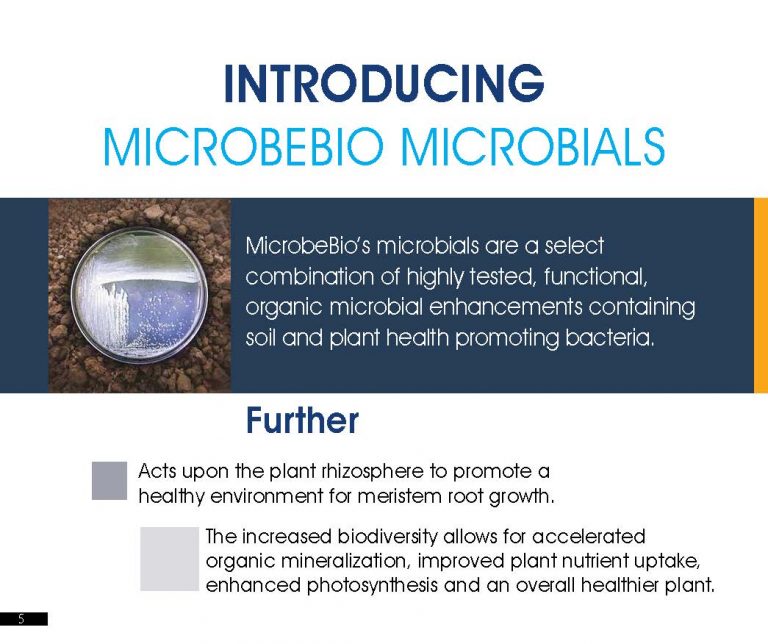 INTRODUCING
MICROBEBIO MICROBIALS

MicrobeBio's microbials are a select combination of highly tested, functional, organic microbial enhancements containing soil and plant health promoting bacteria.

Further

Acts upon the plant rhizosphere to promote a healthy environment for meristem root growth.

The increased biodiversity allows for accelerated organic mineralization, improved plant nutrient uptake, enhanced photosynthesis and an overall healthier plant.

5